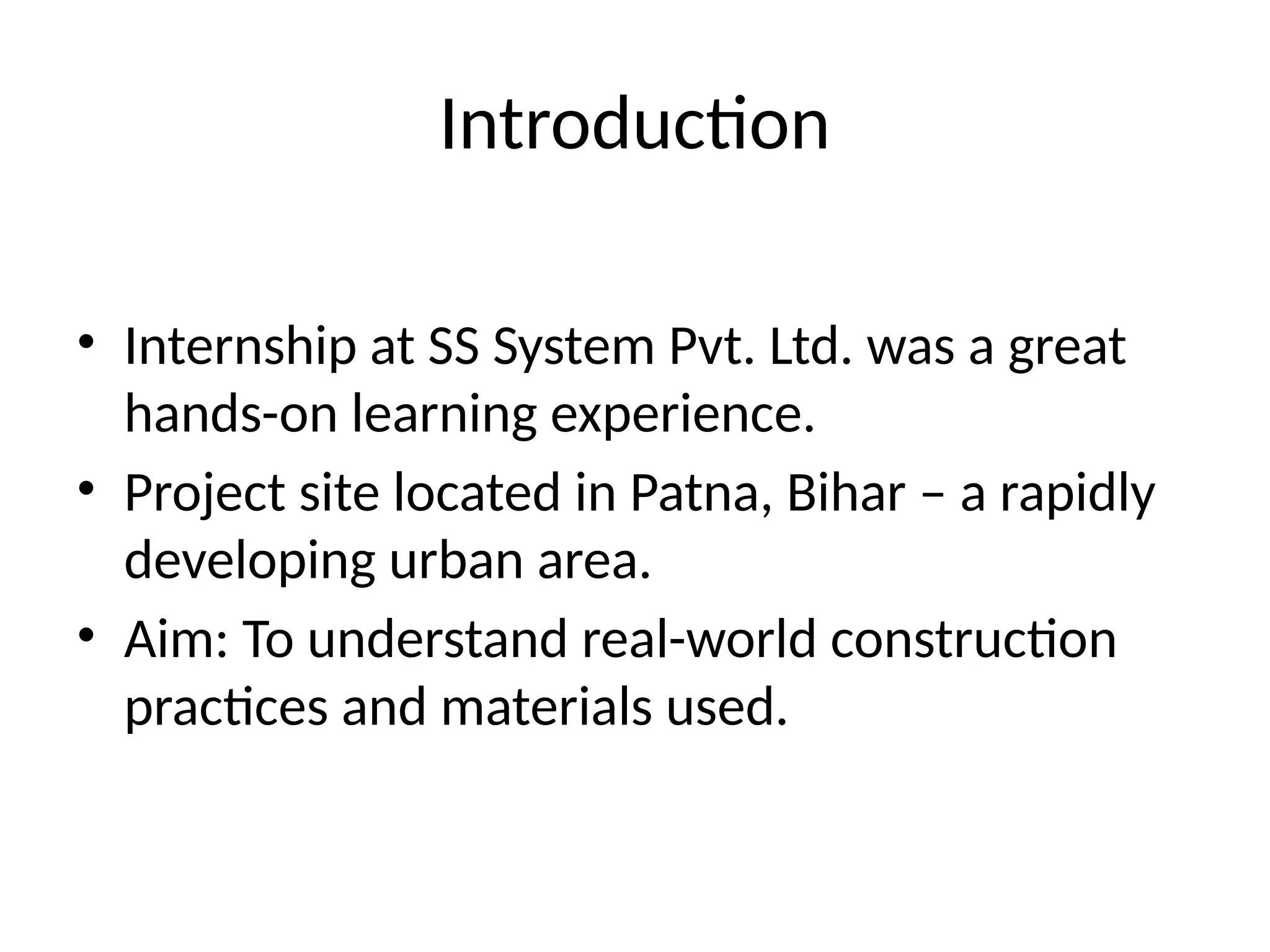 Introduction

• Internship at SS System Pvt. Ltd. was a great hands-on learning experience.
• Project site located in Patna, Bihar – a rapidly developing urban area.
• Aim: To understand real-world construction practices and materials used.